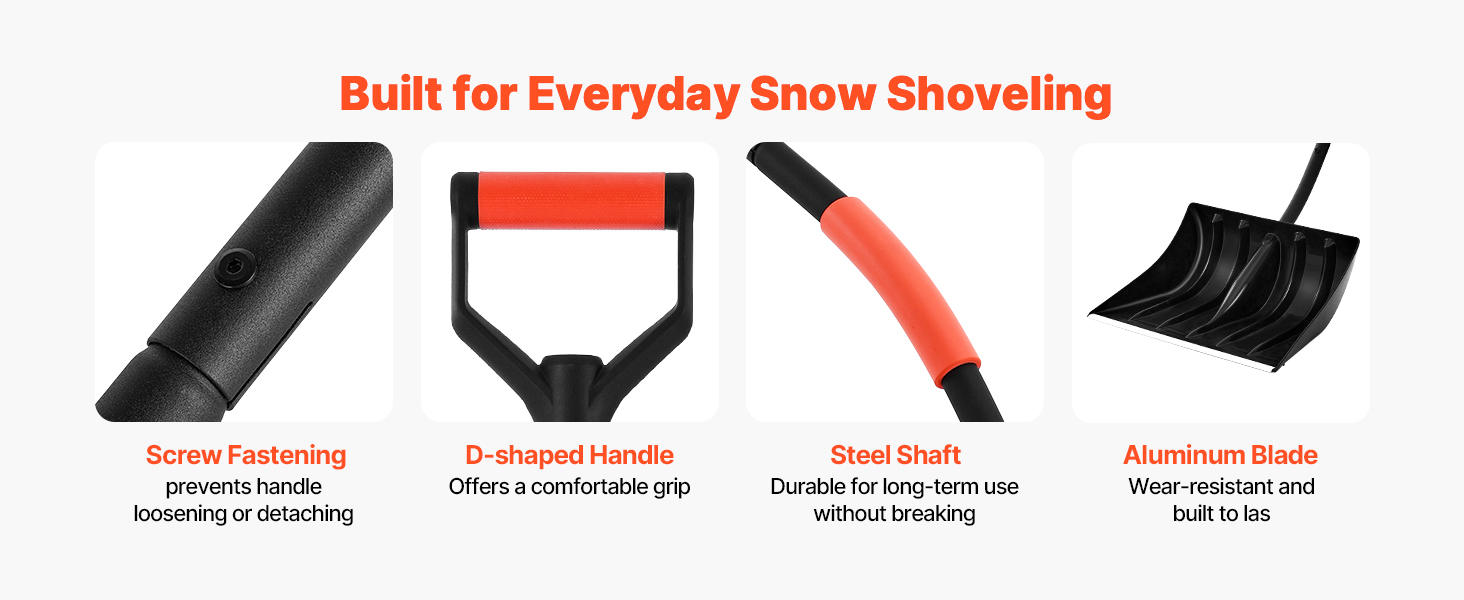 Built for Everyday Snow Shoveling

Screw Fastening
prevents handle loosening or detaching

D-shaped Handle
Offers a comfortable grip

Steel Shaft
Durable for long-term use without breaking

Aluminum Blade
Wear-resistant and built to las